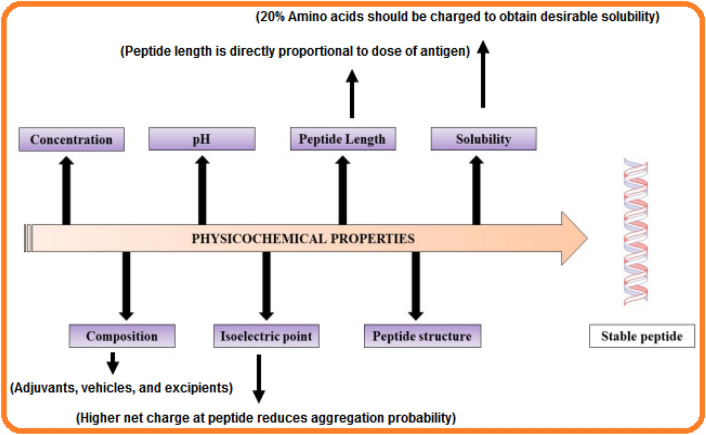 (20% Amino acids should be charged to obtain desirable solubility)

(Peptide length is directly proportional to dose of antigen)

Concentration

pH

Peptide Length

Solubility

PHYSICOCHEMICAL PROPERTIES

Composition

Isoelectric point

Peptide structure

Stable peptide

(Adjuvants, vehicles, and excipients)

(Higher net charge at peptide reduces aggregation probability)